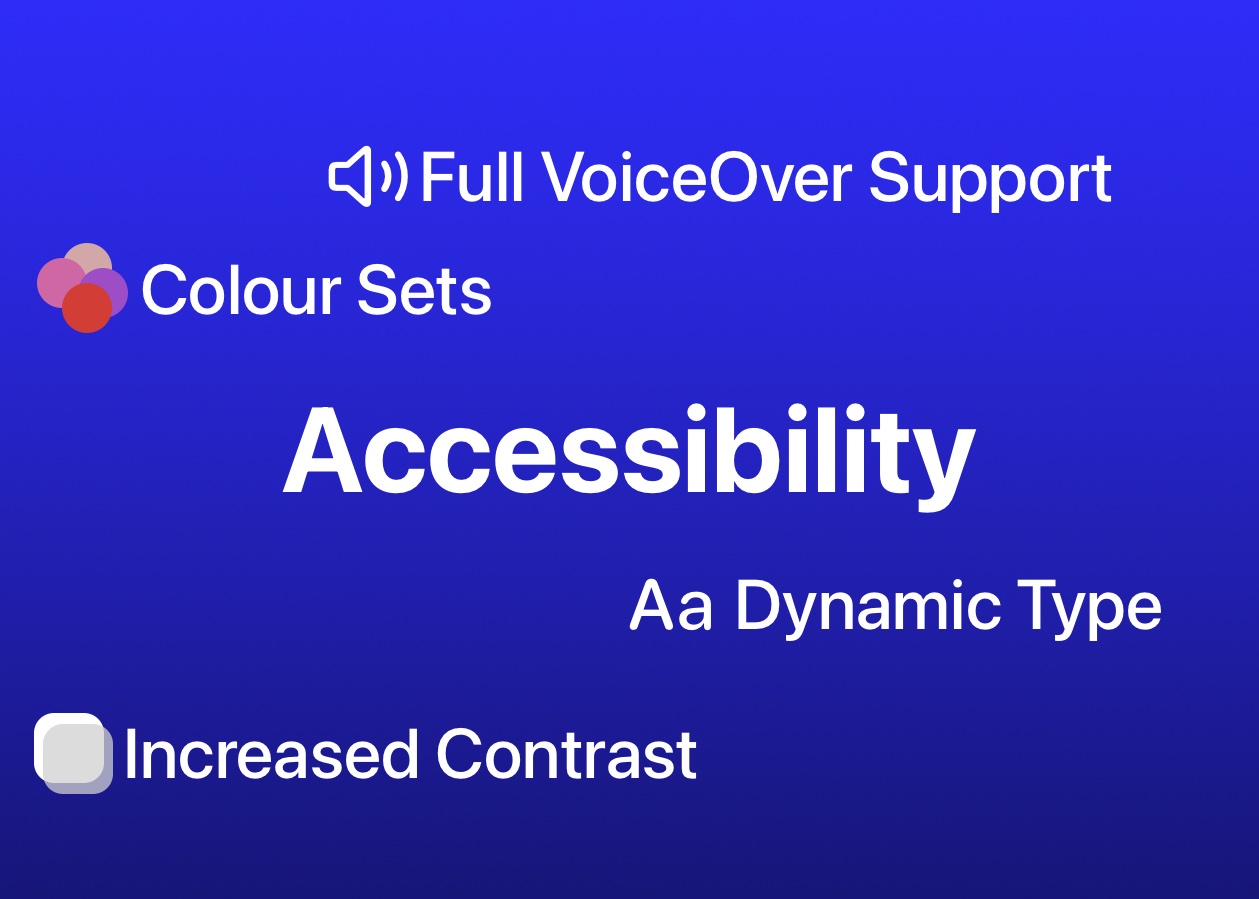 Full VoiceOver Support

Colour Sets

Accessibility

Aa Dynamic Type

Increased Contrast